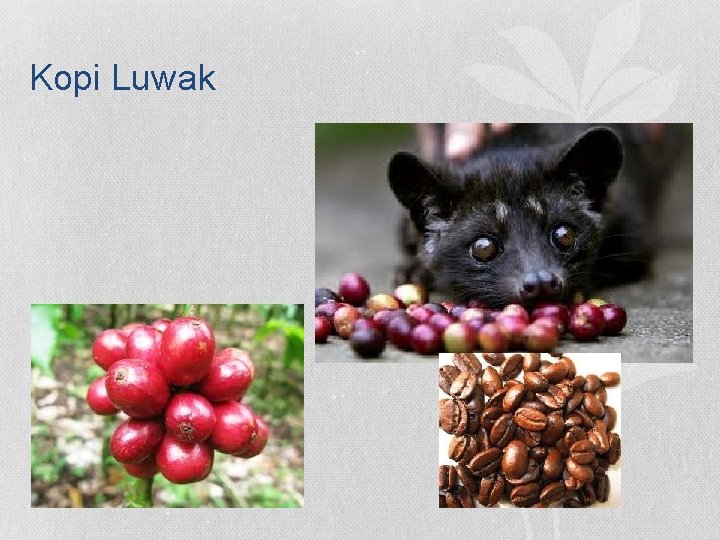 Kopi Luwak